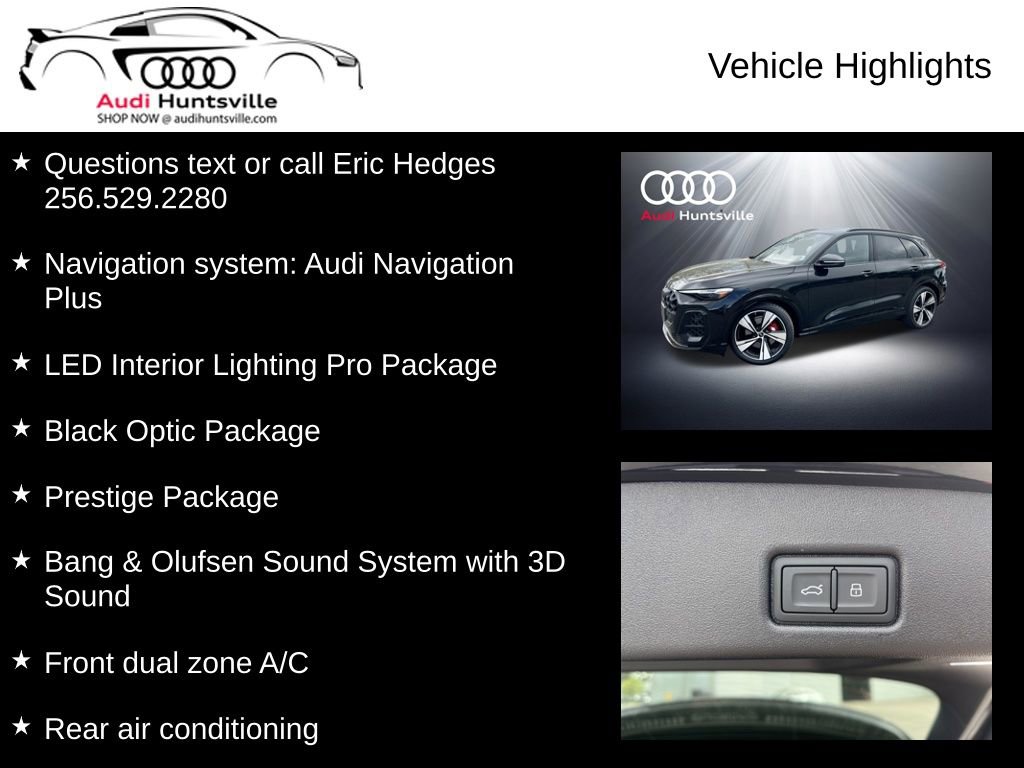 Audi Huntsville
SHOP NOW @ audihuntsville.com

Vehicle Highlights

★ Questions text or call Eric Hedges 256.529.2280

★ Navigation system: Audi Navigation Plus

★ LED Interior Lighting Pro Package

★ Black Optic Package

★ Prestige Package

★ Bang & Olufsen Sound System with 3D Sound

★ Front dual zone A/C

★ Rear air conditioning

Audi Huntsville